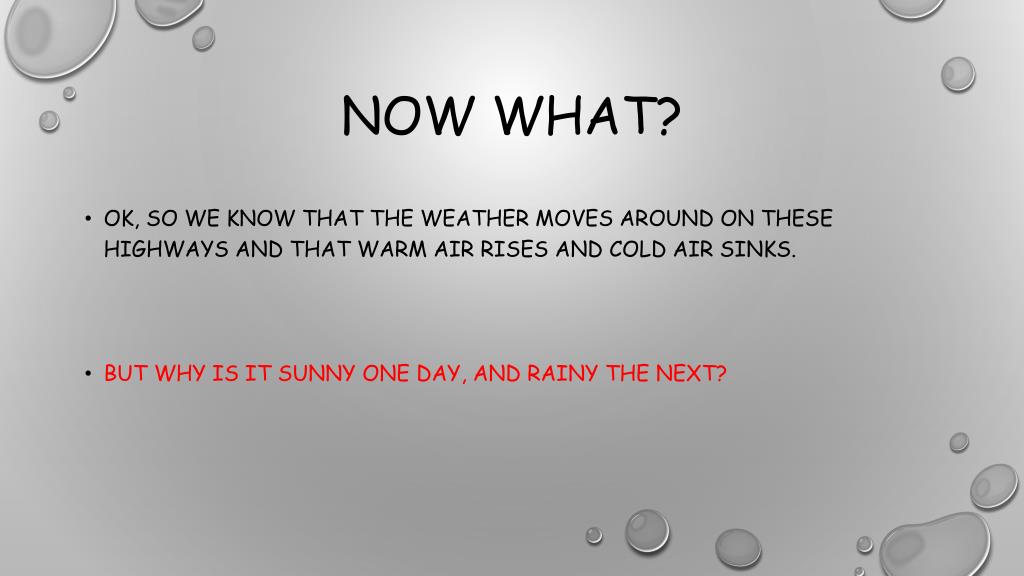 NOW WHAT?

• OK, SO WE KNOW THAT THE WEATHER MOVES AROUND ON THESE HIGHWAYS AND THAT WARM AIR RISES AND COLD AIR SINKS.

• BUT WHY IS IT SUNNY ONE DAY, AND RAINY THE NEXT?